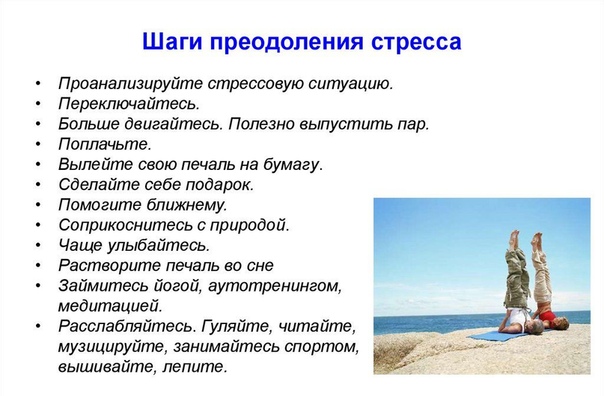 Шаги преодоления стресса

• Проанализируйте стрессовую ситуацию.
• Переключайтесь.
• Больше двигайтесь. Полезно выпустить пар.
• Поплачьте.
• Вылейте свою печаль на бумагу.
• Сделайте себе подарок.
• Помогите ближнему.
• Соприкоснитесь с природой.
• Чаще улыбайтесь.
• Растворите печаль во сне
• Займитесь йогой, аутотренингом, медитацией.
• Расслабляйтесь. Гуляйте, читайте, музицируйте, занимайтесь спортом, вышивайте, лепите.